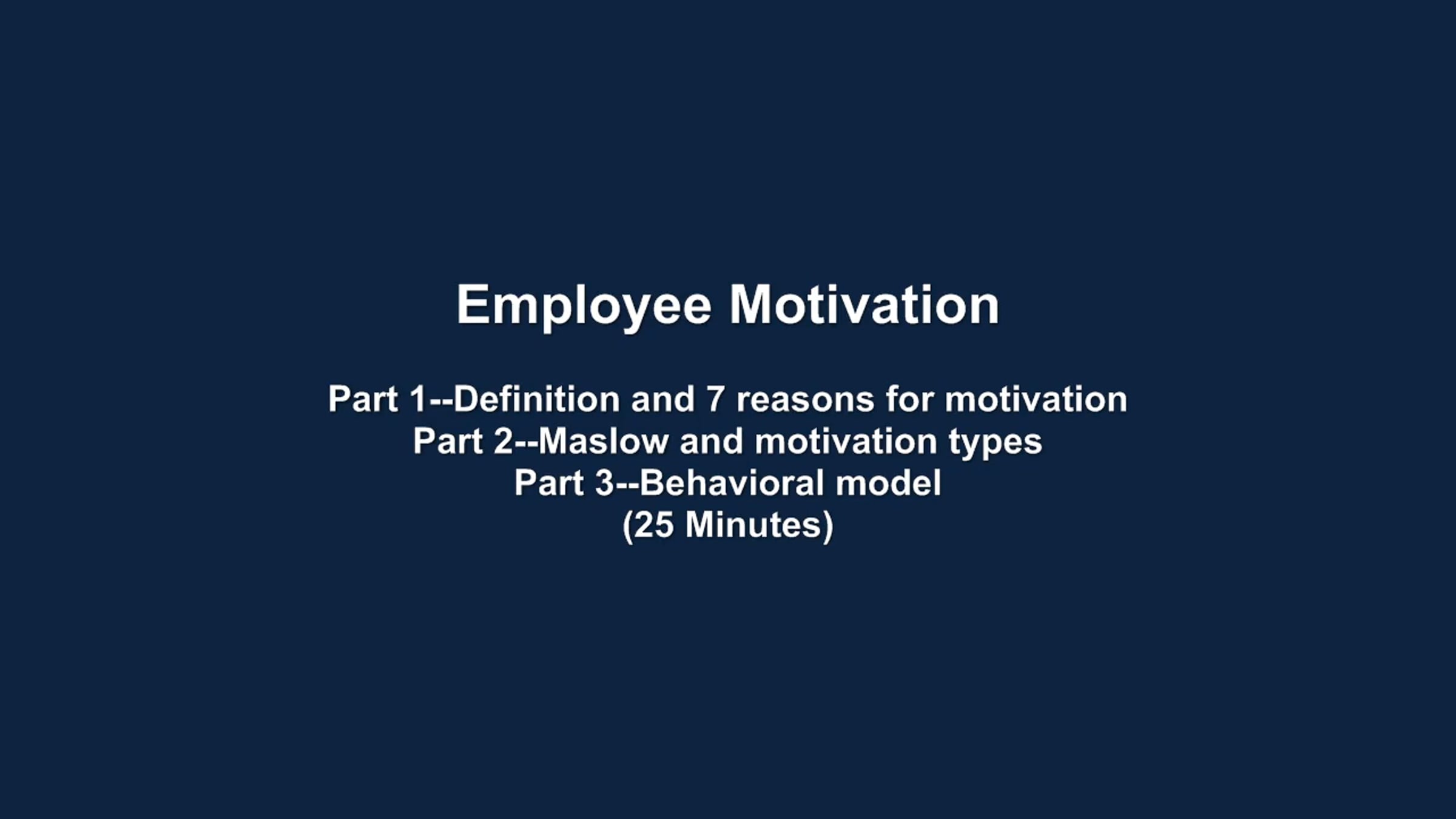 Employee Motivation

Part 1--Definition and 7 reasons for motivation
Part 2--Maslow and motivation types
Part 3--Behavioral model
(25 Minutes)